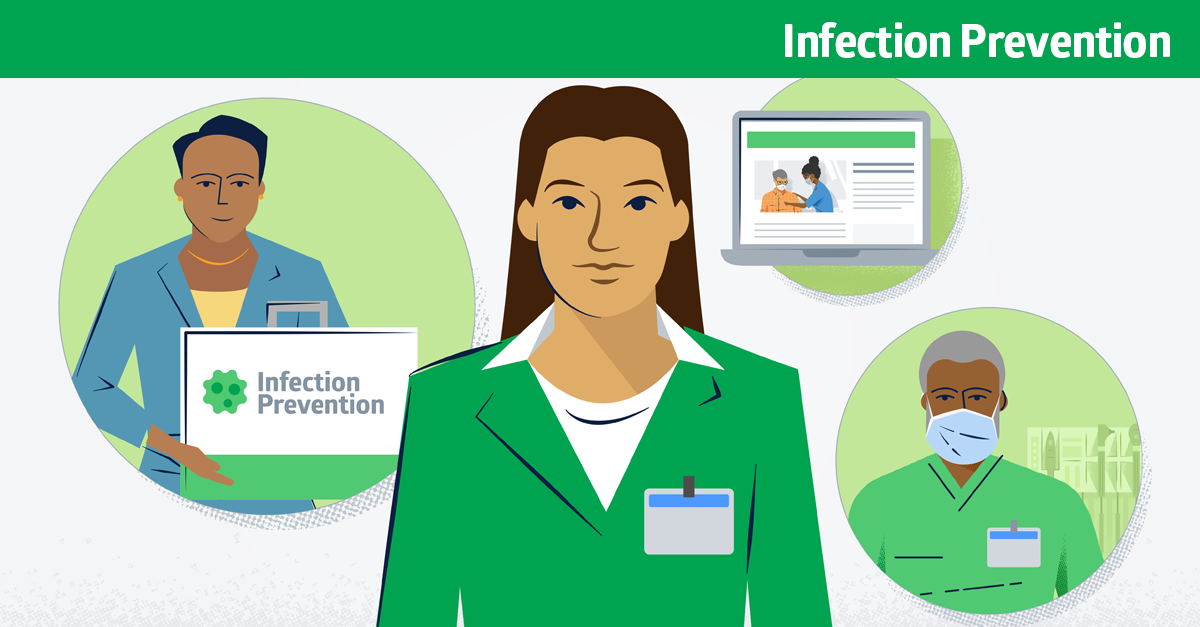 Infection Prevention

Infection Prevention